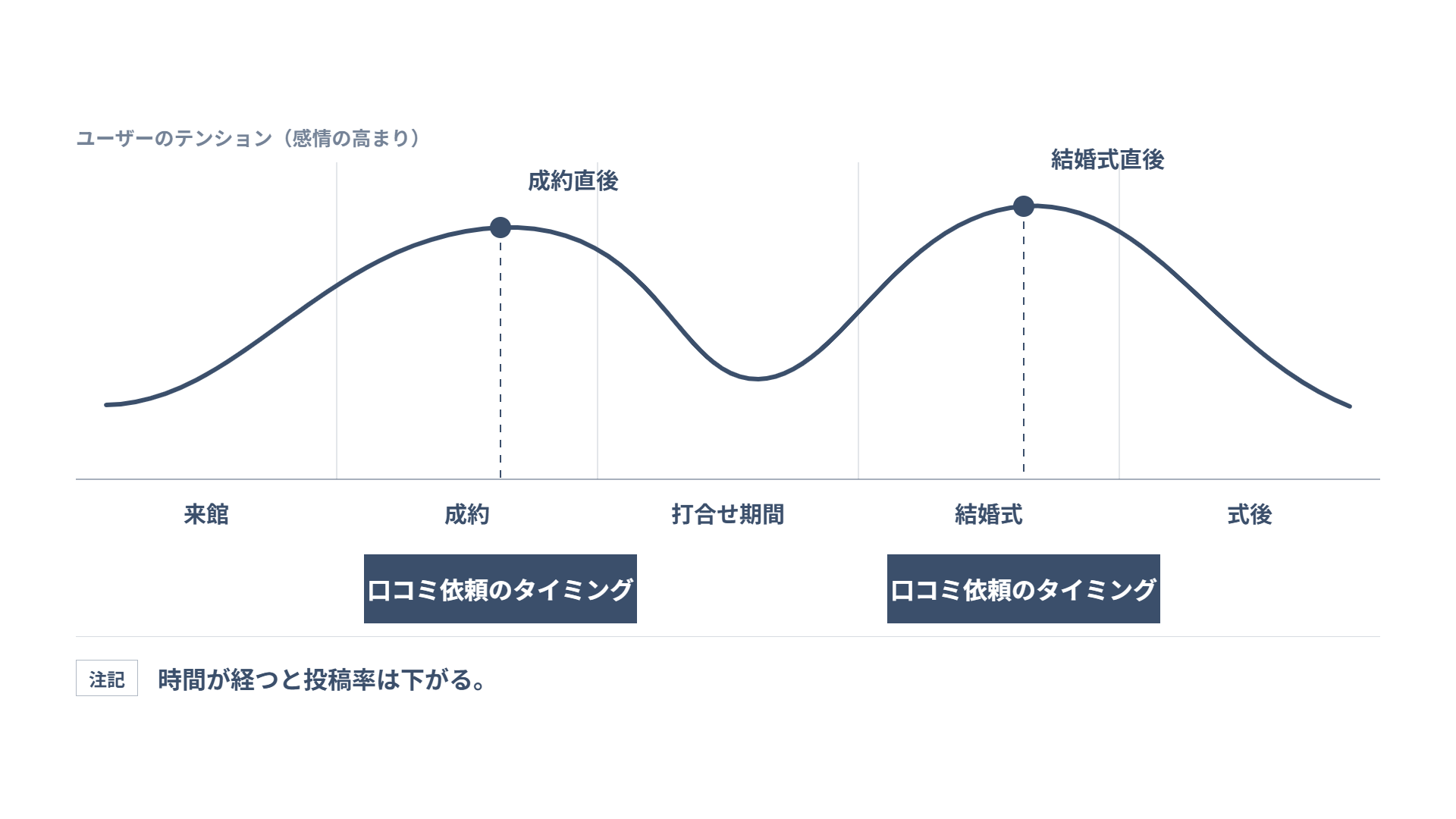 ユーザーのテンション（感情の高まり）

成約直後

結婚式直後

来館

成約

打合せ期間

結婚式

式後

口コミ依頼のタイミング

口コミ依頼のタイミング

注記

時間が経つと投稿率は下がる。